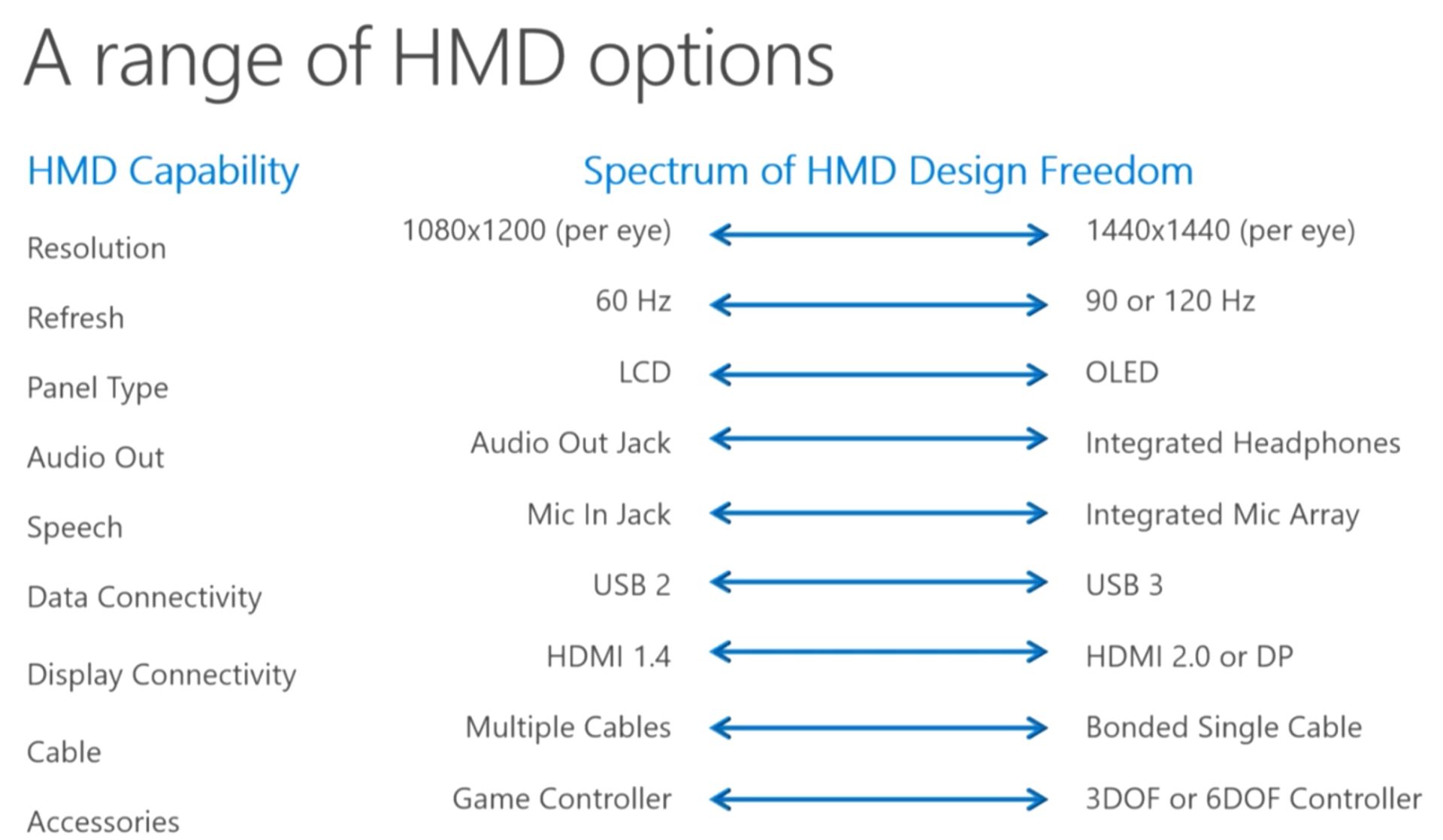 A range of HMD options

| HMD Capability | Spectrum of HMD Design Freedom | |
|---|---|---|
| Resolution | 1080x1200 (per eye) | 1440x1440 (per eye) |
| Refresh | 60 Hz | 90 or 120 Hz |
| Panel Type | LCD | OLED |
| Audio Out | Audio Out Jack | Integrated Headphones |
| Speech | Mic In Jack | Integrated Mic Array |
| Data Connectivity | USB 2 | USB 3 |
| Display Connectivity | HDMI 1.4 | HDMI 2.0 or DP |
| Cable | Multiple Cables | Bonded Single Cable |
| Accessories | Game Controller | 3DOF or 6DOF Controller |